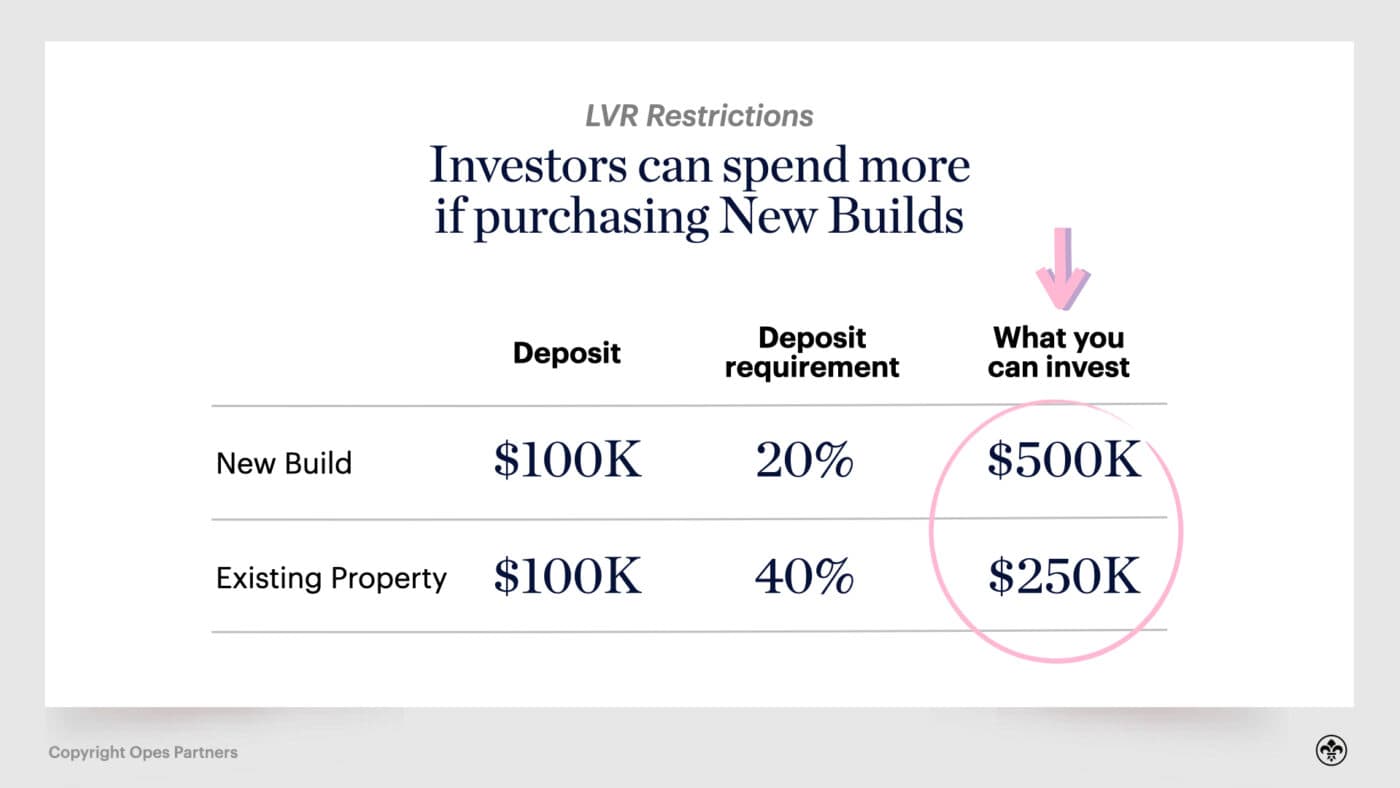 LVR Restrictions

Investors can spend more if purchasing New Builds

| | Deposit | Deposit requirement | What you can invest |
|---|---|---|---|
| New Build | \$100K | 20% | \$500K |
| Existing Property | \$100K | 40% | \$250K |

Copyright Opes Partners